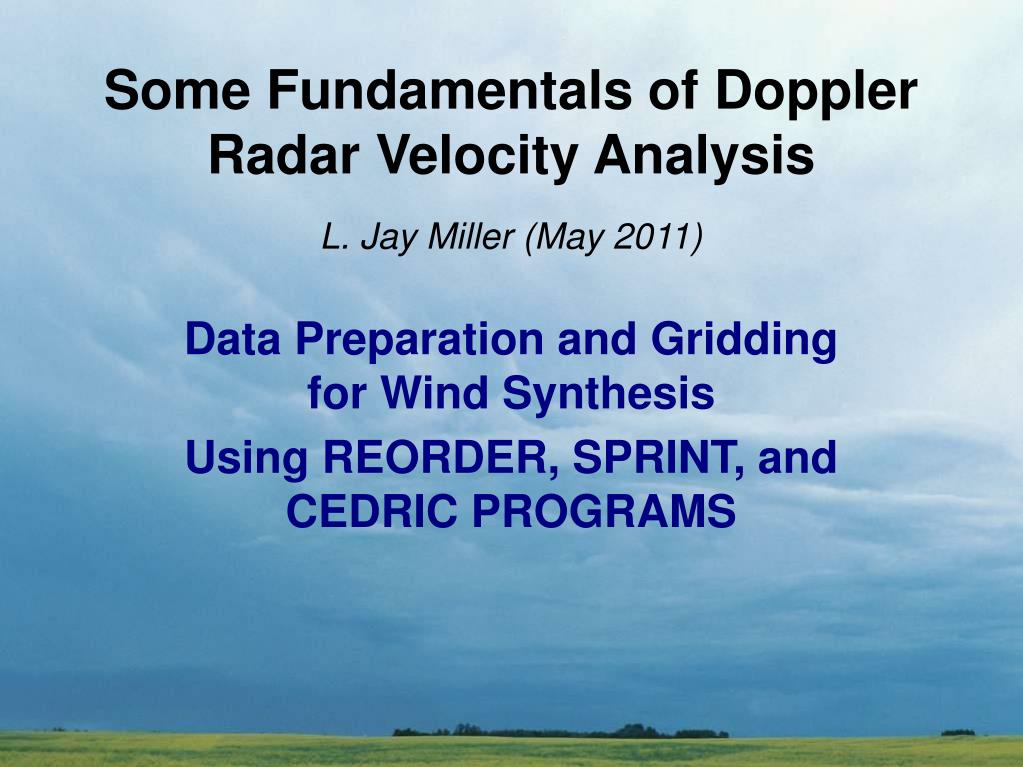 Some Fundamentals of Doppler Radar Velocity Analysis

L. Jay Miller (May 2011)

Data Preparation and Gridding for Wind Synthesis

Using REORDER, SPRINT, and CEDRIC PROGRAMS